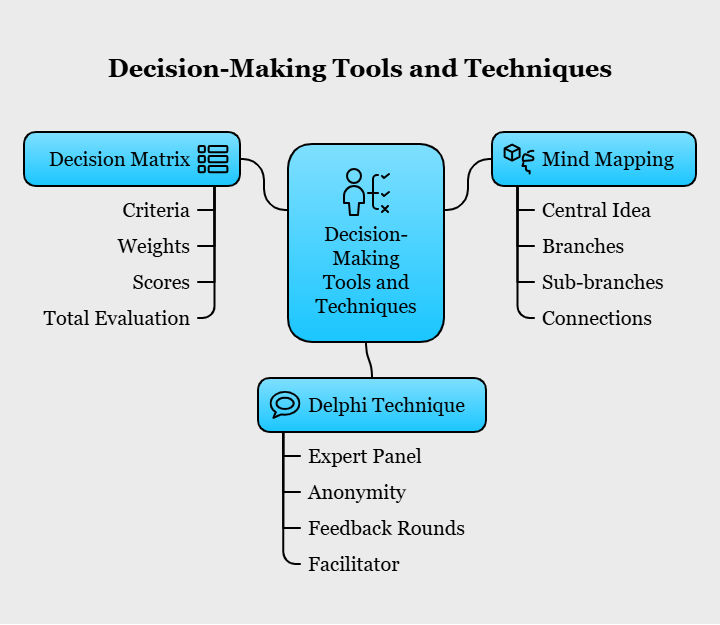 Decision-Making Tools and Techniques

Decision Matrix

Criteria

Weights

Scores

Total Evaluation

Decision-Making Tools and Techniques

Mind Mapping

Central Idea

Branches

Sub-branches

Connections

Delphi Technique

Expert Panel

Anonymity

Feedback Rounds

Facilitator